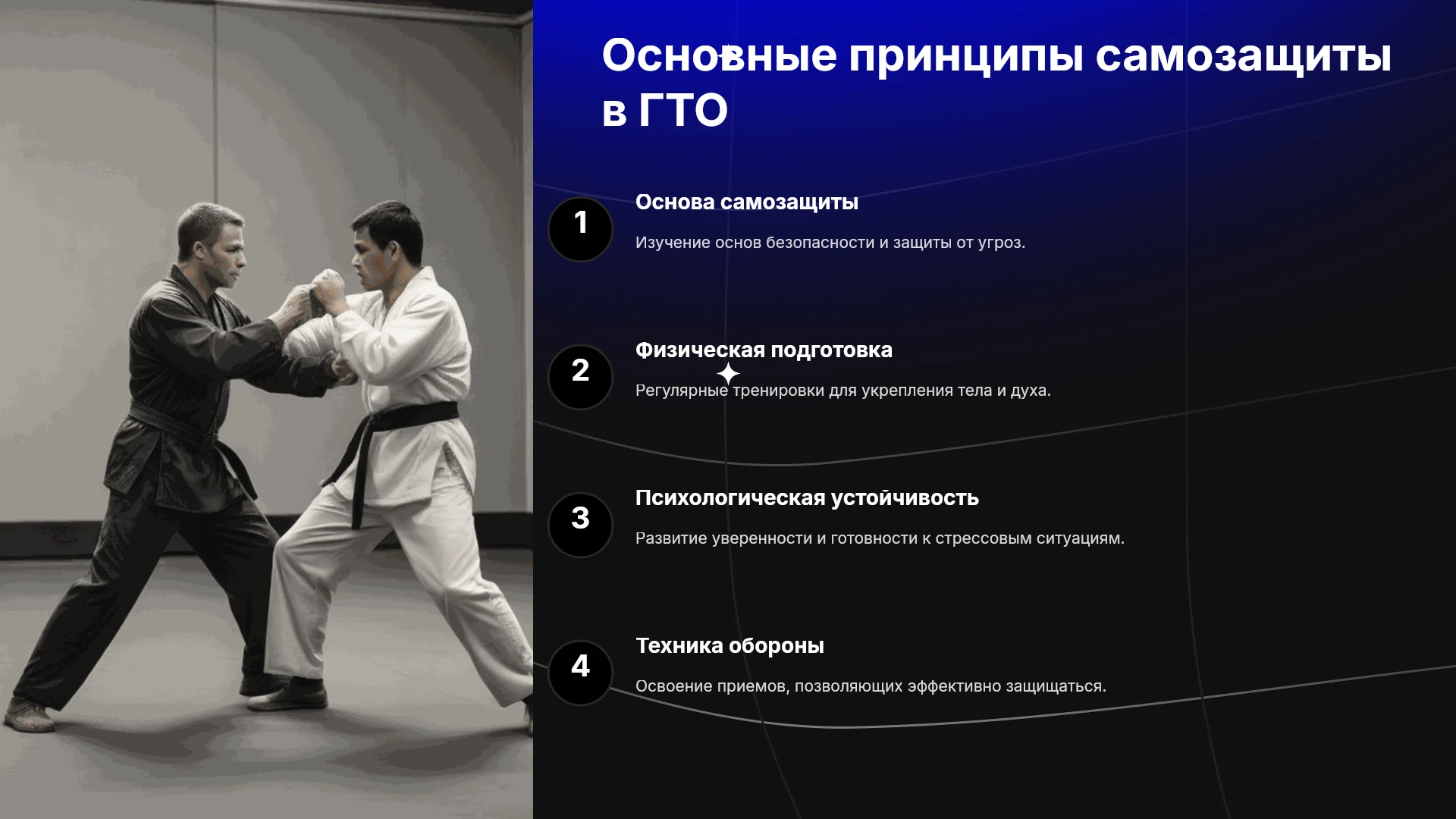 Основные принципы самозащиты в ГТО

1

Основа самозащиты

Изучение основ безопасности и защиты от угроз.

2

Физическая подготовка

Регулярные тренировки для укрепления тела и духа.

3

Психологическая устойчивость

Развитие уверенности и готовности к стрессовым ситуациям.

4

Техника обороны

Освоение приемов, позволяющих эффективно защищаться.